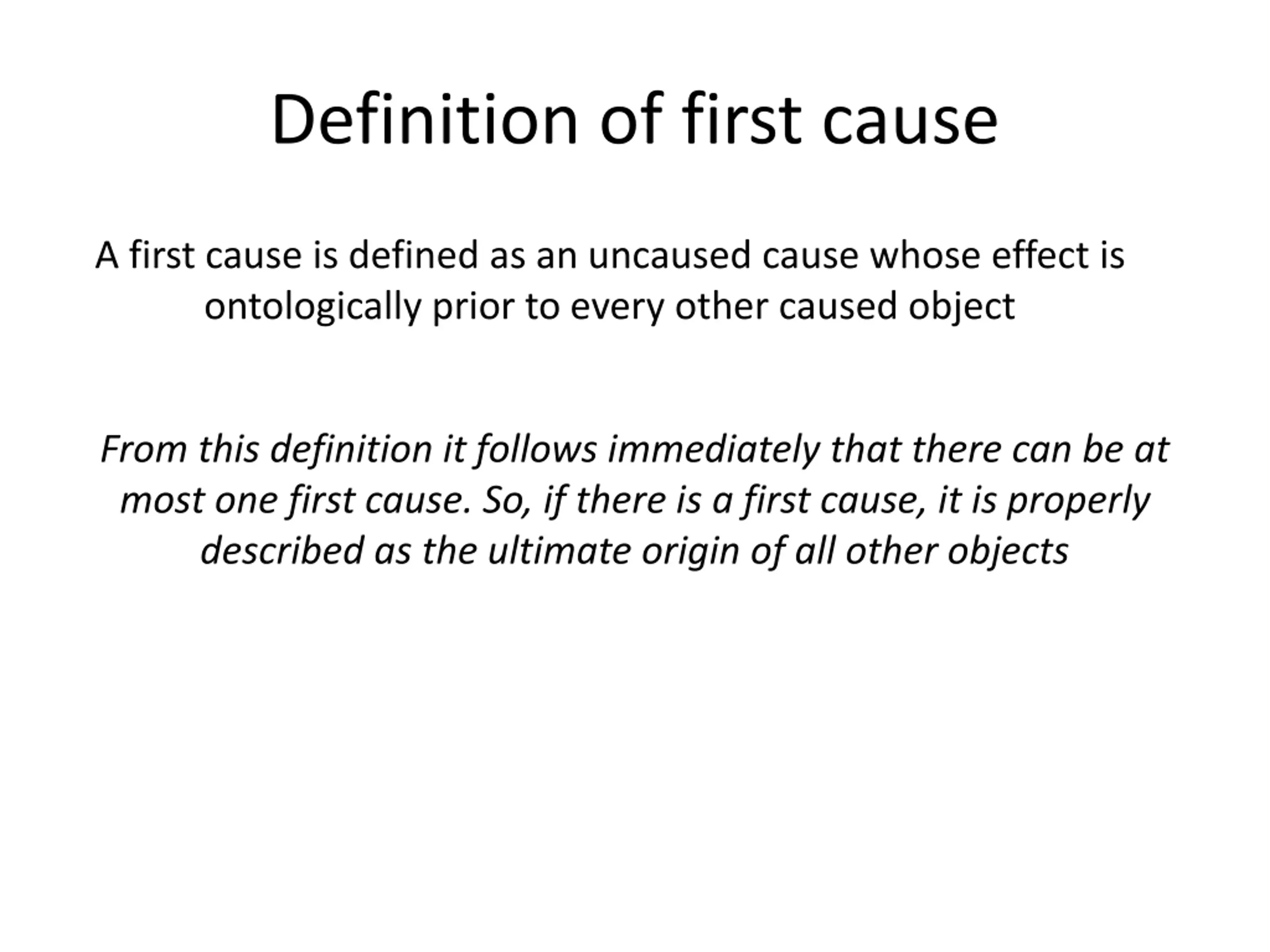 Definition of first cause

A first cause is defined as an uncaused cause whose effect is ontologically prior to every other caused object

From this definition it follows immediately that there can be at most one first cause. So, if there is a first cause, it is properly described as the ultimate origin of all other objects